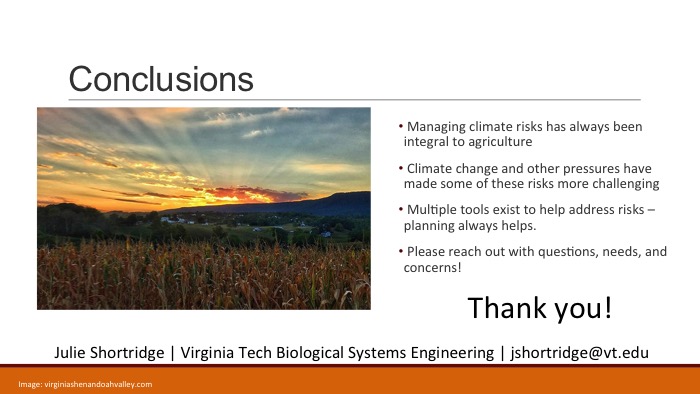 Conclusions

• Managing climate risks has always been integral to agriculture

• Climate change and other pressures have made some of these risks more challenging

• Multiple tools exist to help address risks – planning always helps.

• Please reach out with questions, needs, and concerns!

Thank you!

Julie Shortridge | Virginia Tech Biological Systems Engineering | jshortridge@vt.edu

Image: virginiashenandoahvalley.com